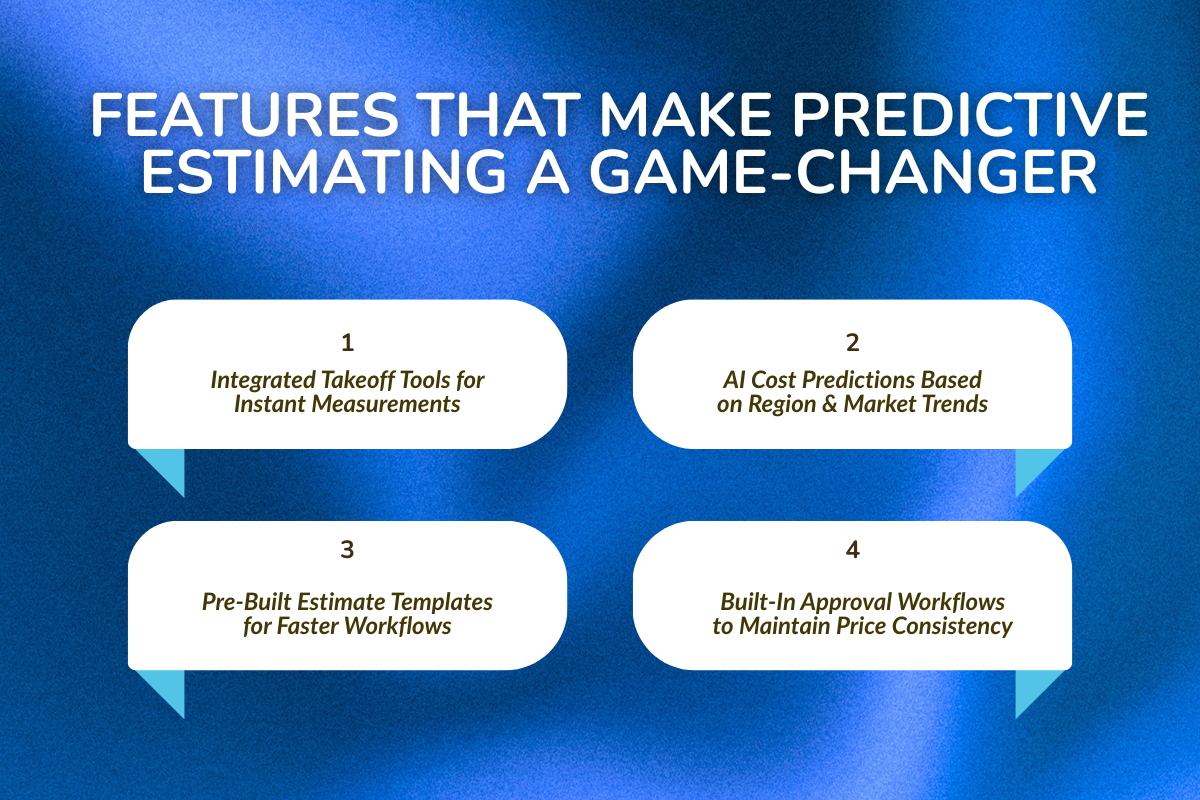 FEATURES THAT MAKE PREDICTIVE ESTIMATING A GAME-CHANGER

1
Integrated Takeoff Tools for Instant Measurements

2
AI Cost Predictions Based on Region & Market Trends

3
Pre-Built Estimate Templates for Faster Workflows

4
Built-In Approval Workflows to Maintain Price Consistency